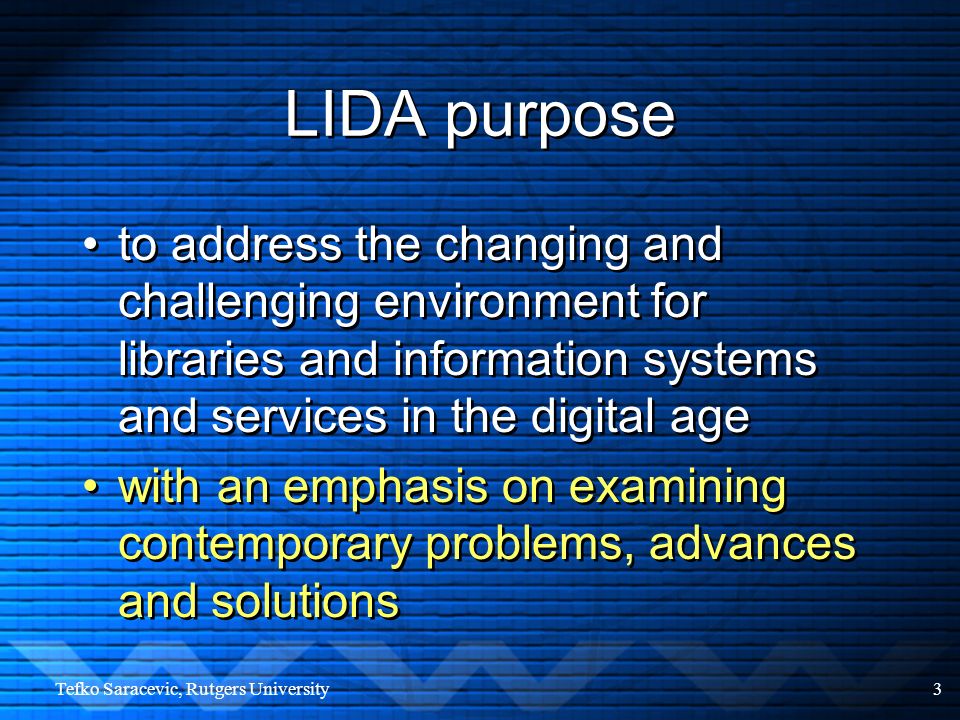 LIDA purpose

• to address the changing and challenging environment for libraries and information systems and services in the digital age

• with an emphasis on examining contemporary problems, advances and solutions

Tefko Saracevic, Rutgers University

3